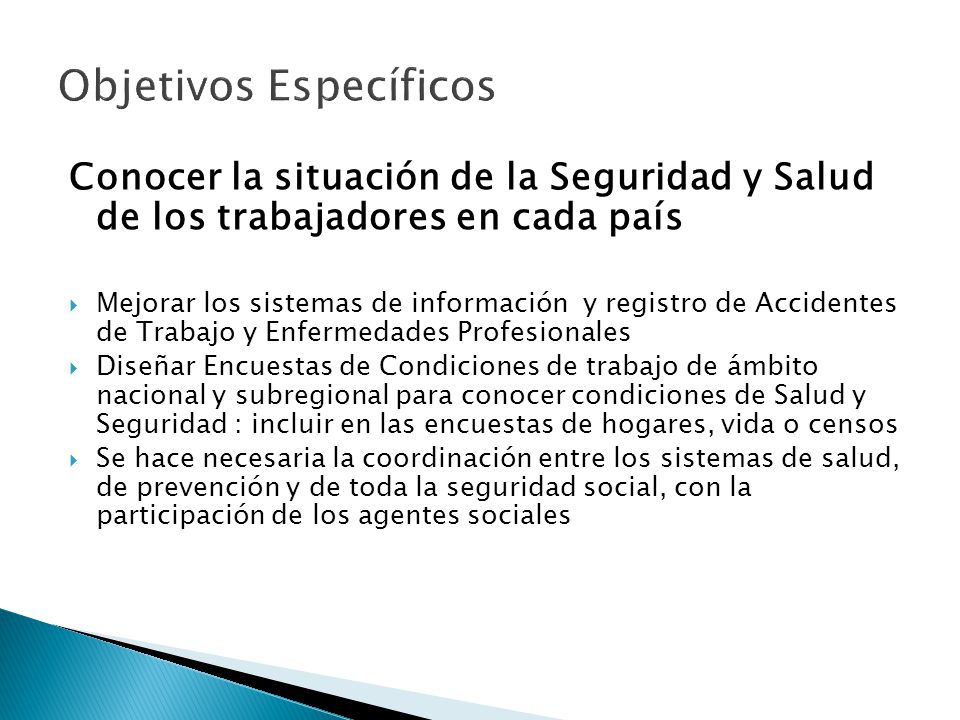 Objetivos Específicos

Conocer la situación de la Seguridad y Salud de los trabajadores en cada país

Mejorar los sistemas de información y registro de Accidentes de Trabajo y Enfermedades Profesionales

Diseñar Encuestas de Condiciones de trabajo de ámbito nacional y subregional para conocer condiciones de Salud y Seguridad : incluir en las encuestas de hogares, vida o censos

Se hace necesaria la coordinación entre los sistemas de salud, de prevención y de toda la seguridad social, con la participación de los agentes sociales